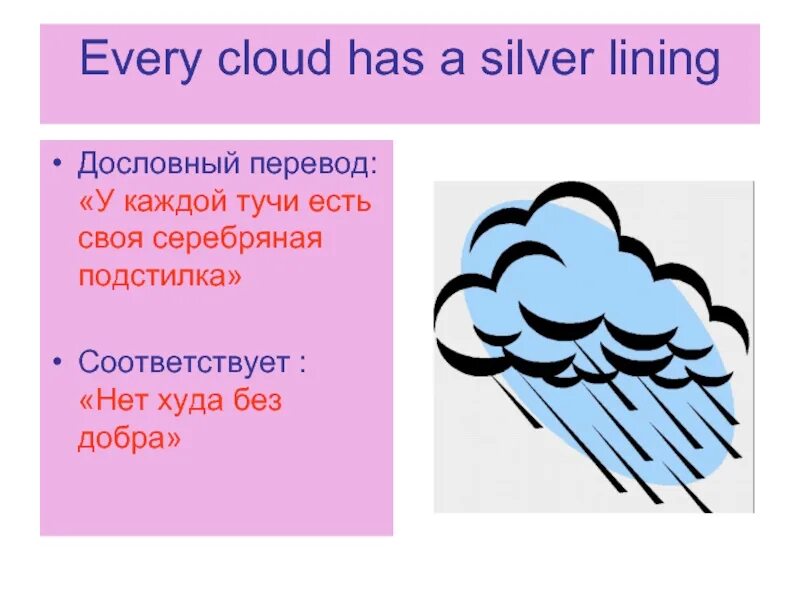 Every cloud has a silver lining

• Дословный перевод: «У каждой тучи есть своя серебряная подстилка»

• Соответствует : «Нет худа без добра»